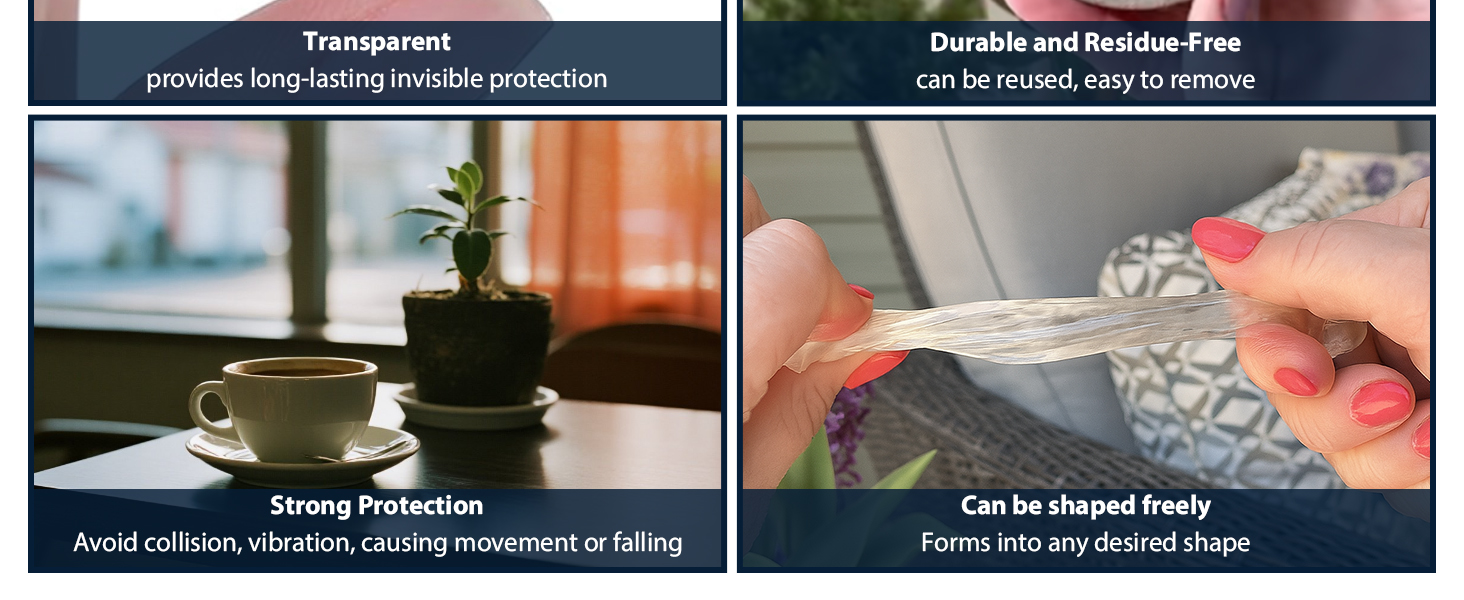 Transparent
provides long-lasting invisible protection

Durable and Residue-Free
can be reused, easy to remove

Strong Protection
Avoid collision, vibration, causing movement or falling

Can be shaped freely
Forms into any desired shape